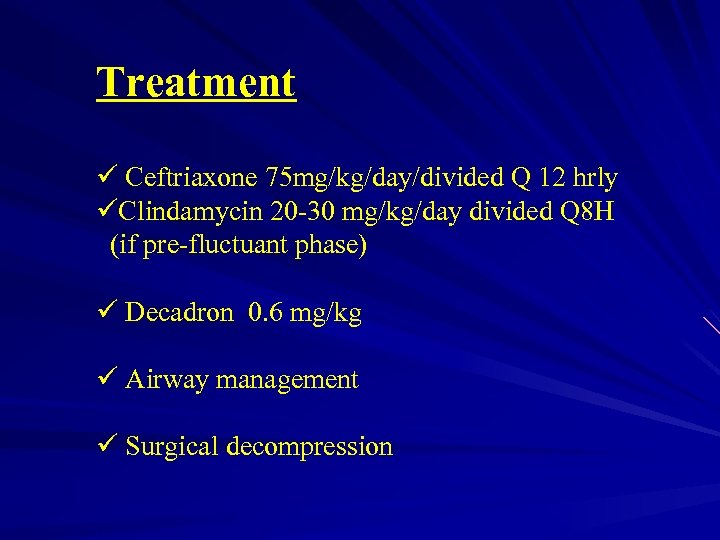 Treatment

✓ Ceftriaxone 75mg/kg/day/divided Q 12 hrly
✓Clindamycin 20-30 mg/kg/day divided Q8H (if pre-fluctuant phase)

✓ Decadron 0.6 mg/kg

✓ Airway management

✓ Surgical decompression